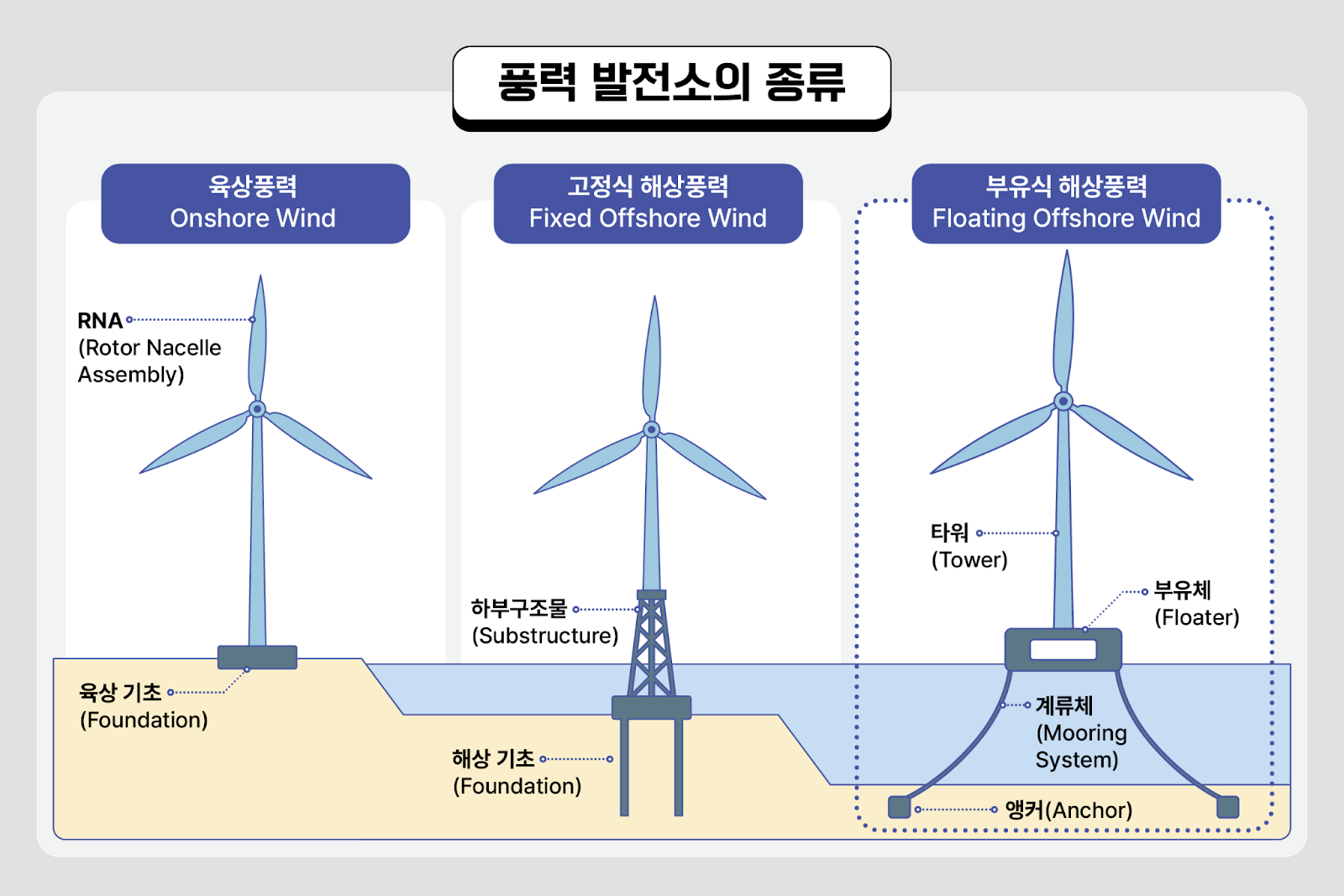 풍력 발전소의 종류

육상풍력
Onshore Wind

RNA
(Rotor Nacelle Assembly)

육상 기초
(Foundation)

고정식 해상풍력
Fixed Offshore Wind

하부구조물
(Substructure)

해상 기초
(Foundation)

부유식 해상풍력
Floating Offshore Wind

타워
(Tower)

부유체
(Floater)

계류체
(Mooring System)

앵커(Anchor)